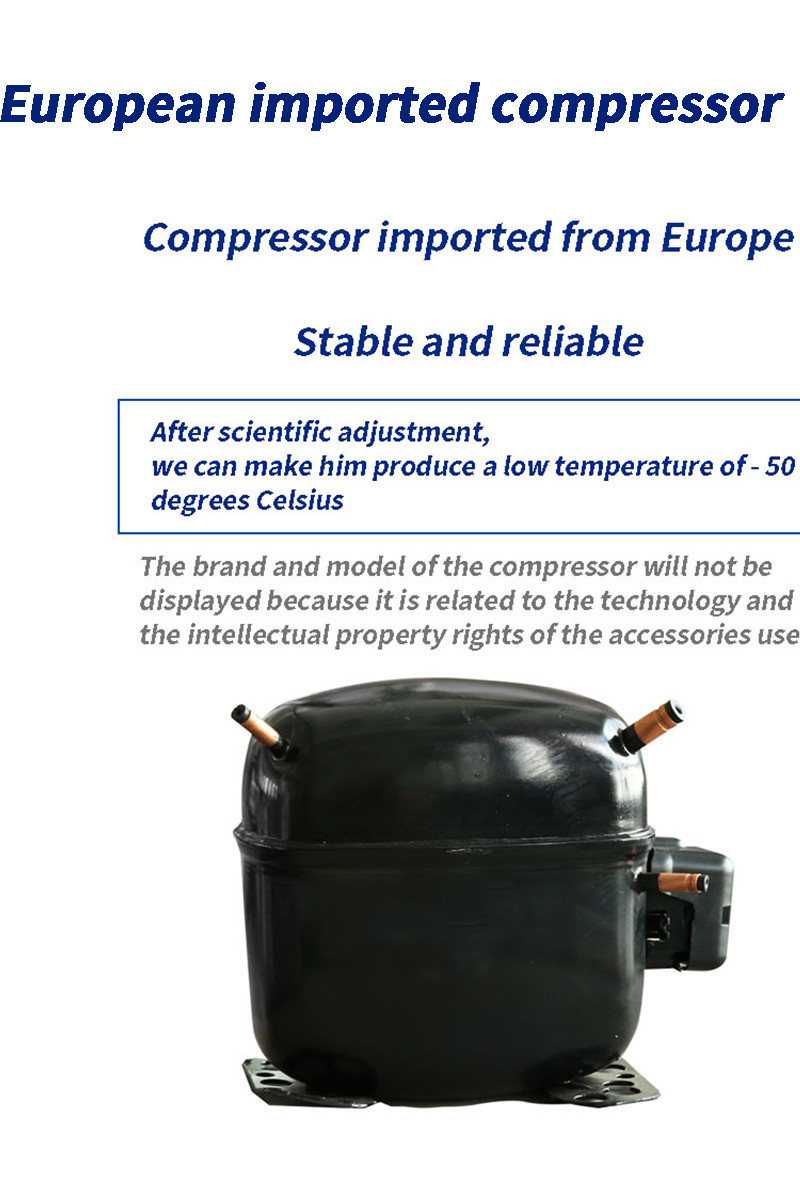 European imported compressor

Compressor imported from Europe

Stable and reliable

After scientific adjustment,
we can make him produce a low temperature of - 50 degrees Celsius

The brand and model of the compressor will not be displayed because it is related to the technology and the intellectual property rights of the accessories use